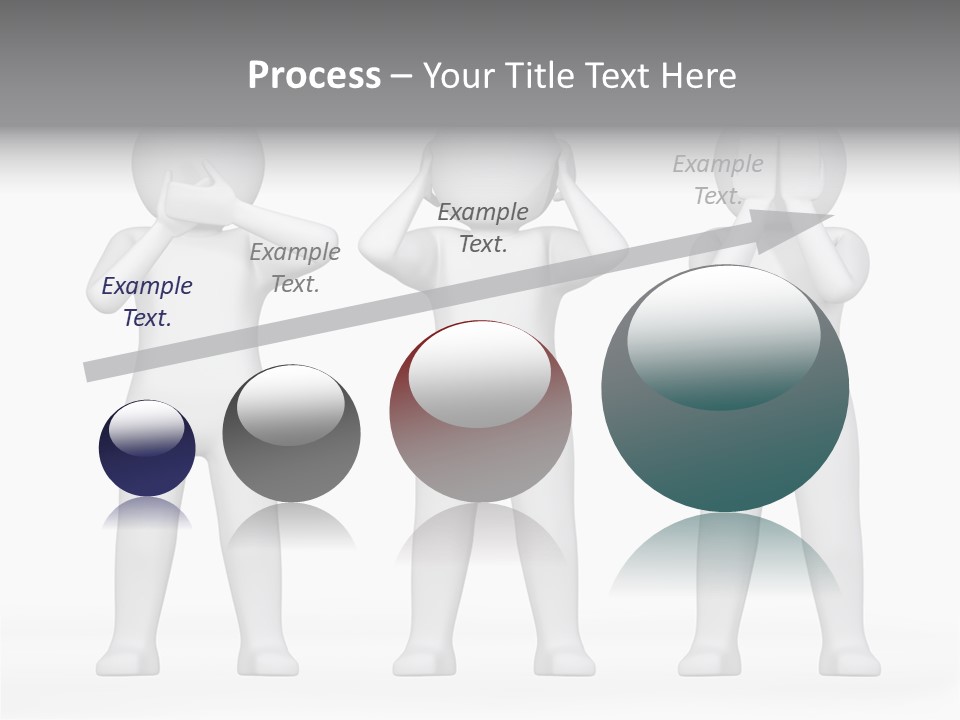 Process – Your Title Text Here

Example Text.

Example Text.

Example Text.

Example Text.